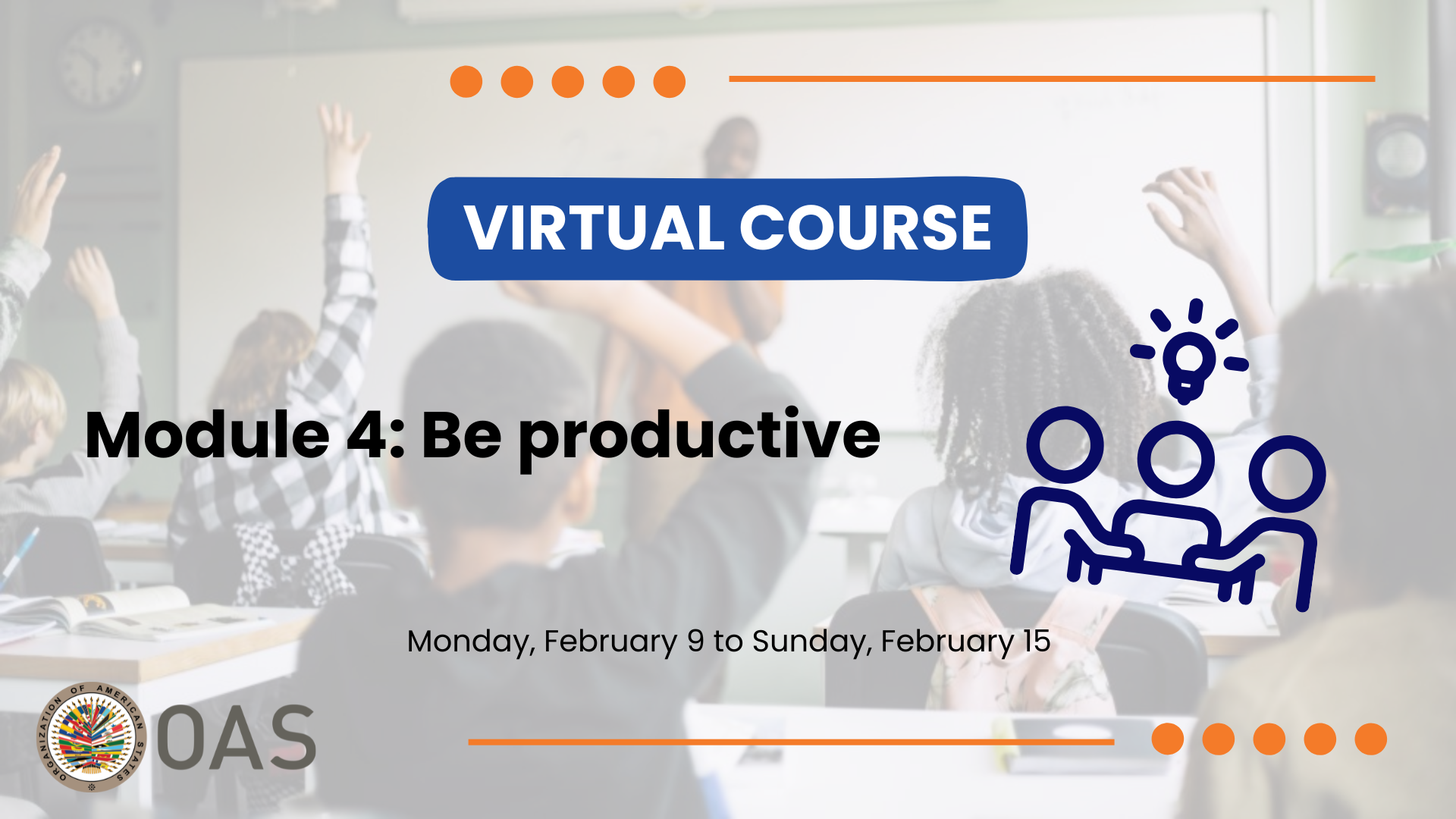 VIRTUAL COURSE

Module 4: Be productive

Monday, February 9 to Sunday, February 15

ORGANIZATION OF AMERICAN STATES

OAS